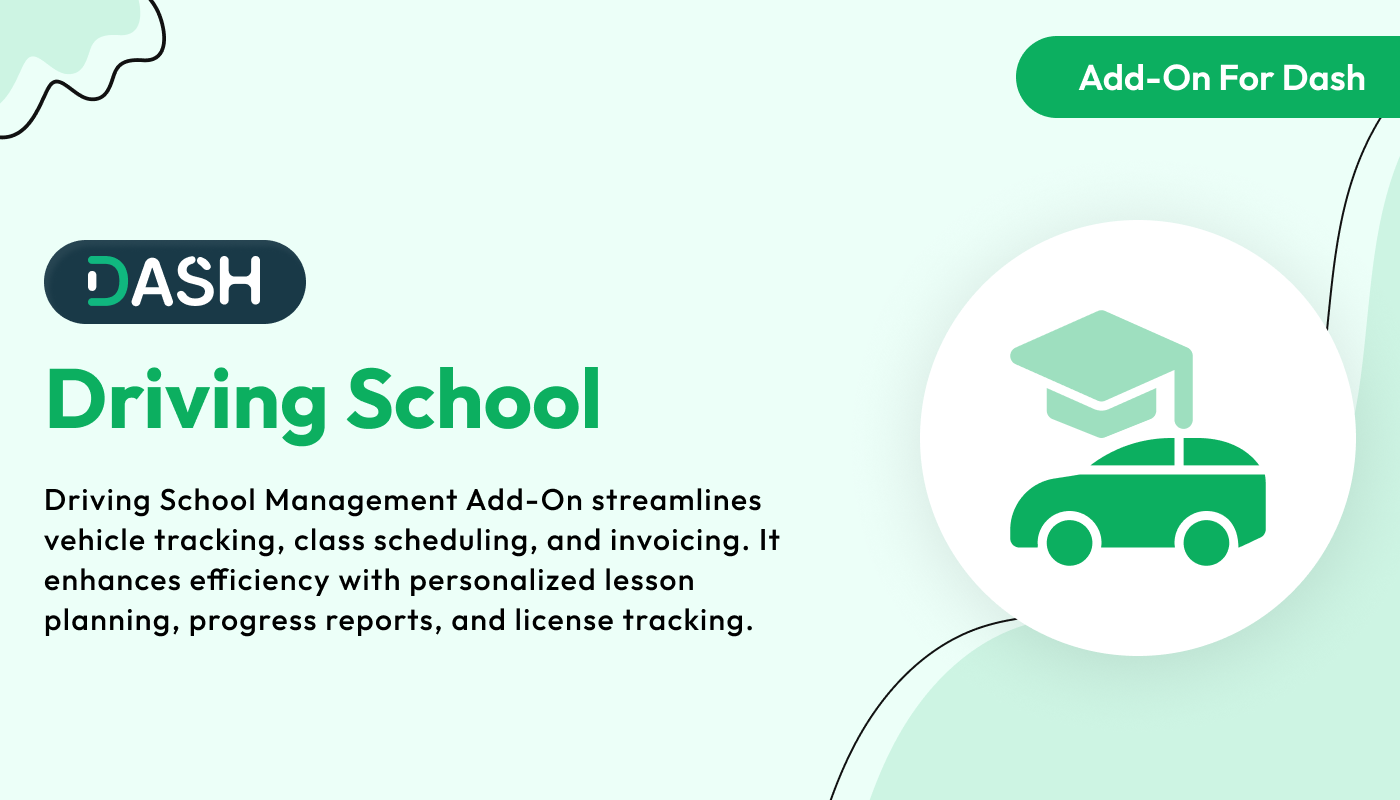 Add-On For Dash

DASH

Driving School

Driving School Management Add-On streamlines vehicle tracking, class scheduling, and invoicing. It enhances efficiency with personalized lesson planning, progress reports, and license tracking.